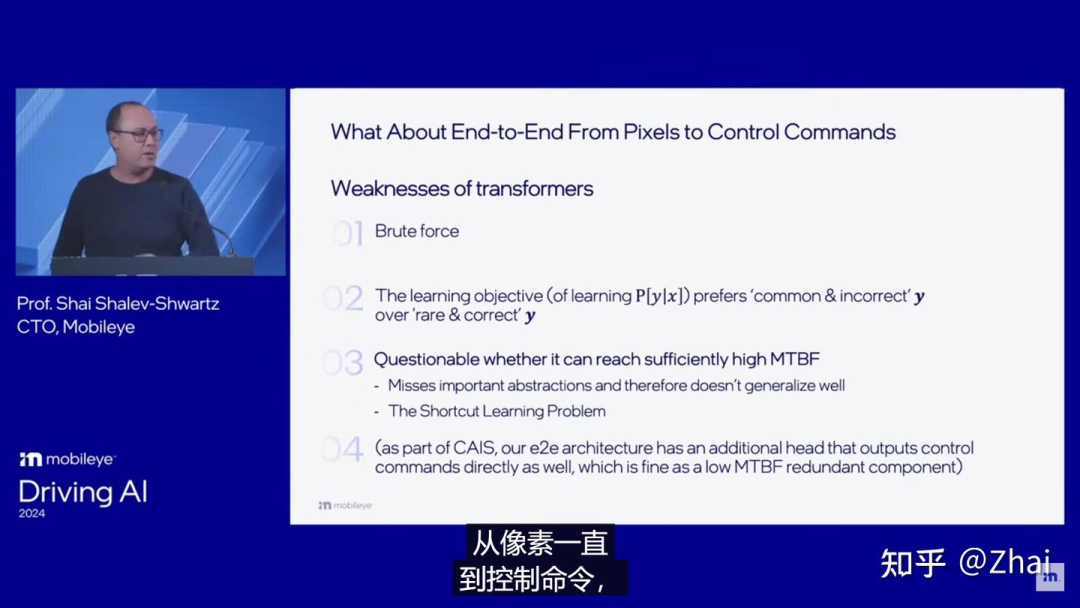 Prof. Shai Shalev-Shwartz
CTO, Mobileye

mobileye
Driving AI
2024

What About End-to-End From Pixels to Control Commands

Weaknesses of transformers

01 Brute force

02 The learning objective (of learning $P[y|x]$) prefers 'common & incorrect' $y$ over 'rare & correct' $y$

03 Questionable whether it can reach sufficiently high MTBF
- Misses important abstractions and therefore doesn't generalize well
- The Shortcut Learning Problem

04 (as part of CAIS, our e2e architecture has an additional head that outputs control commands directly as well, which is fine as a low MTBF redundant component)

mobileye

从像素一直
到控制命令，

知乎 @Zhai